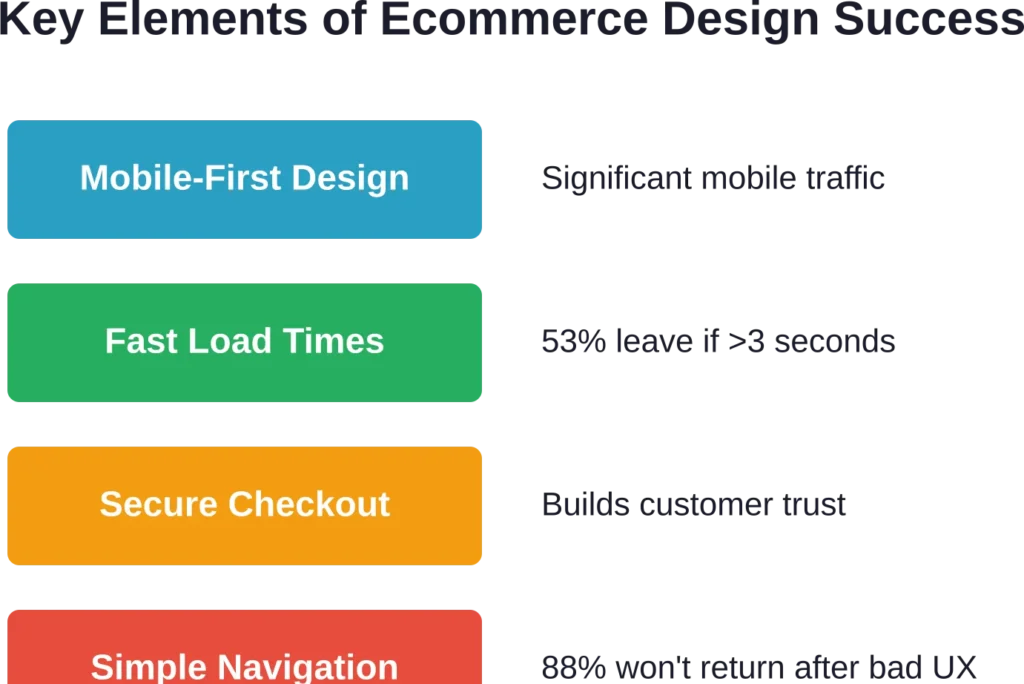 Key Elements of Ecommerce Design Success

Mobile-First Design

Significant mobile traffic

Fast Load Times

53% leave if >3 seconds

Secure Checkout

Builds customer trust

Simple Navigation

88% won't return after bad UX